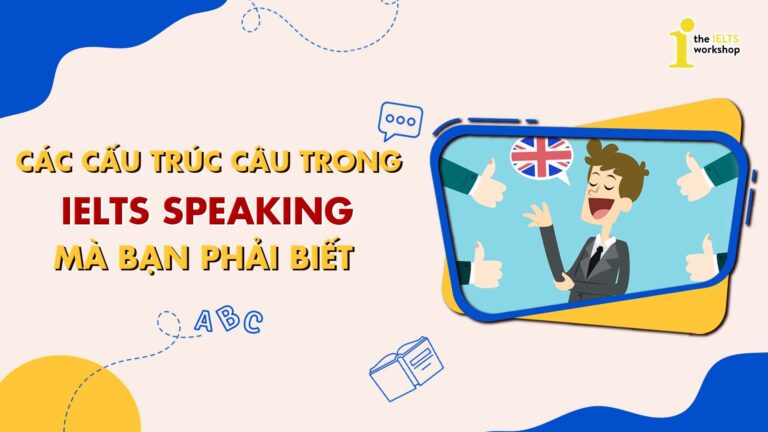 the IELTS workshop

CÁC CẤU TRÚC CÂU TRONG
IELTS SPEAKING
MÀ BẠN PHẢI BIẾT

ABC